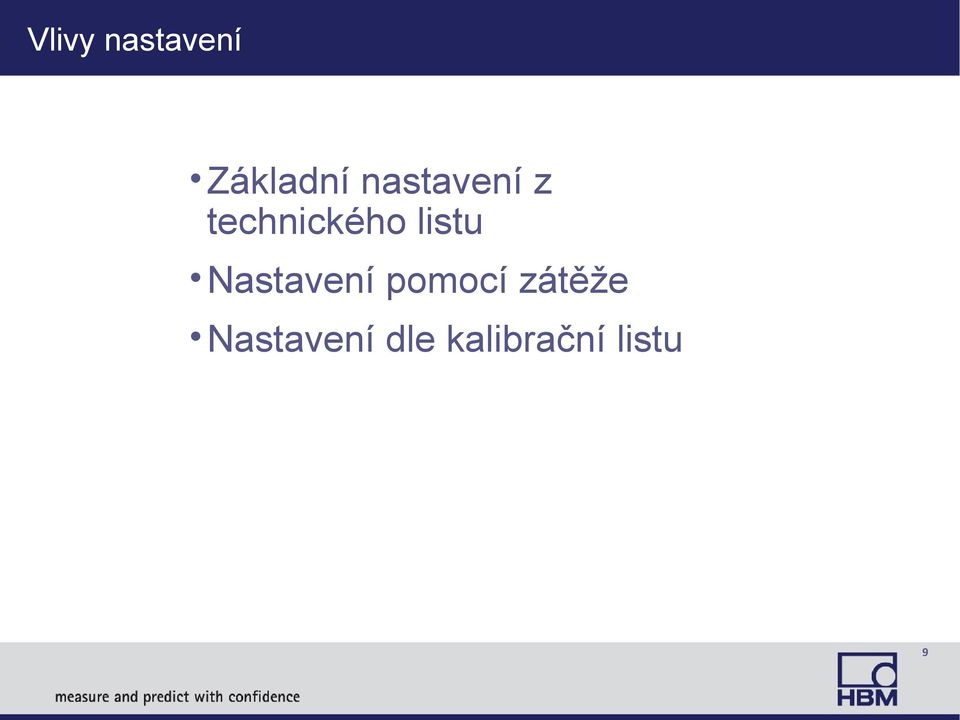 Vlivy nastavení

• Základní nastavení z technického listu

• Nastavení pomocí zátěže

• Nastavení dle kalibrační listu

measure and predict with confidence

9

HBM